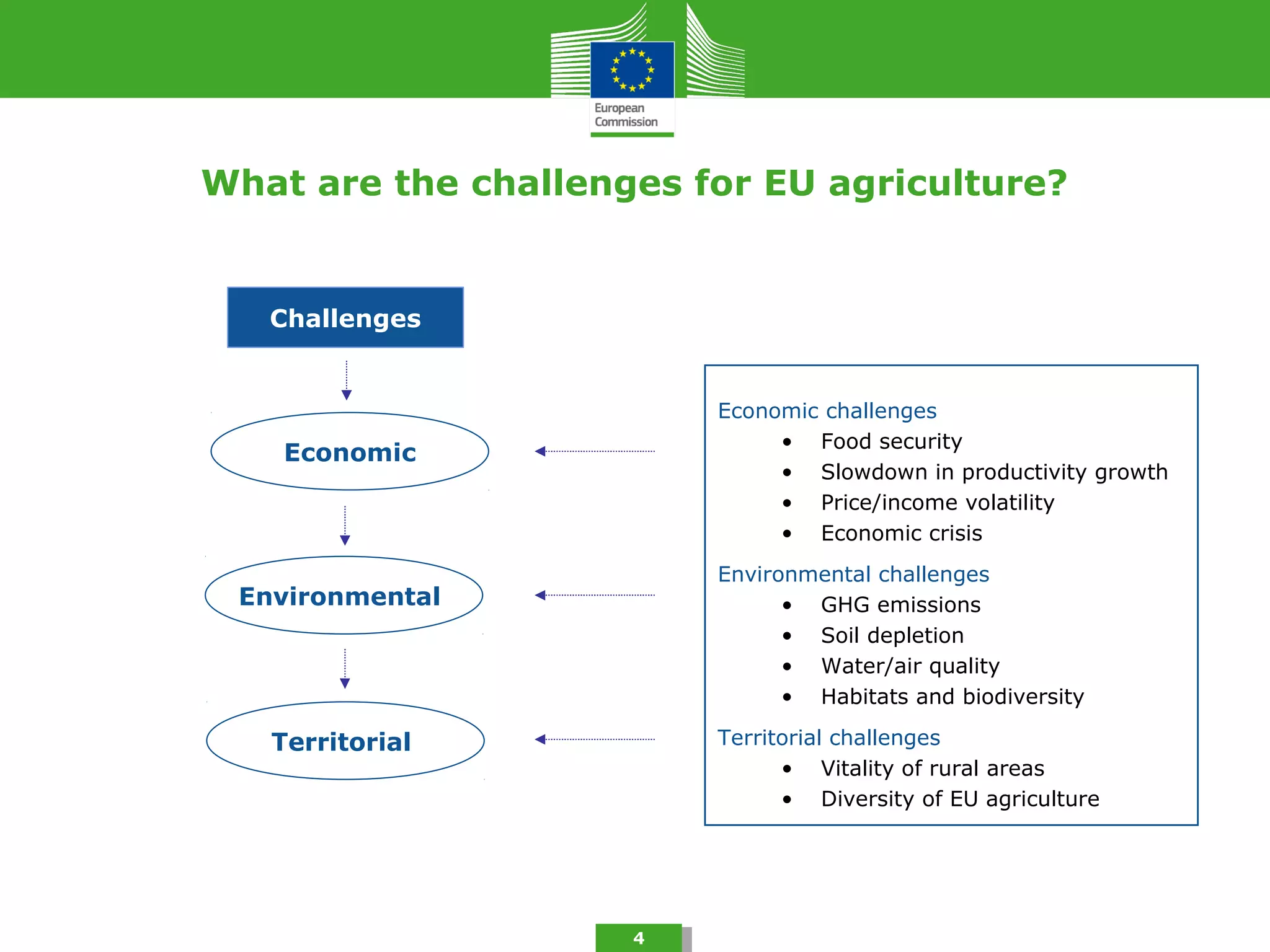 European Commission

What are the challenges for EU agriculture?

Challenges

Economic

Environmental

Territorial

Economic challenges
• Food security
• Slowdown in productivity growth
• Price/income volatility
• Economic crisis

Environmental challenges
• GHG emissions
• Soil depletion
• Water/air quality
• Habitats and biodiversity

Territorial challenges
• Vitality of rural areas
• Diversity of EU agriculture

4